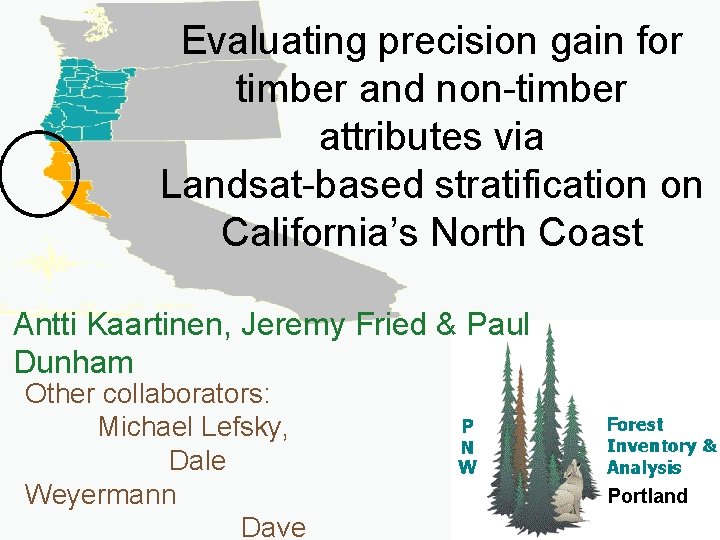 Evaluating precision gain for timber and non-timber attributes via Landsat-based stratification on California's North Coast

Antti Kaartinen, Jeremy Fried & Paul Dunham

Other collaborators:
Michael Lefsky,
Dale
Weyermann
Dave

P
N
W

Forest
Inventory &
Analysis
Portland